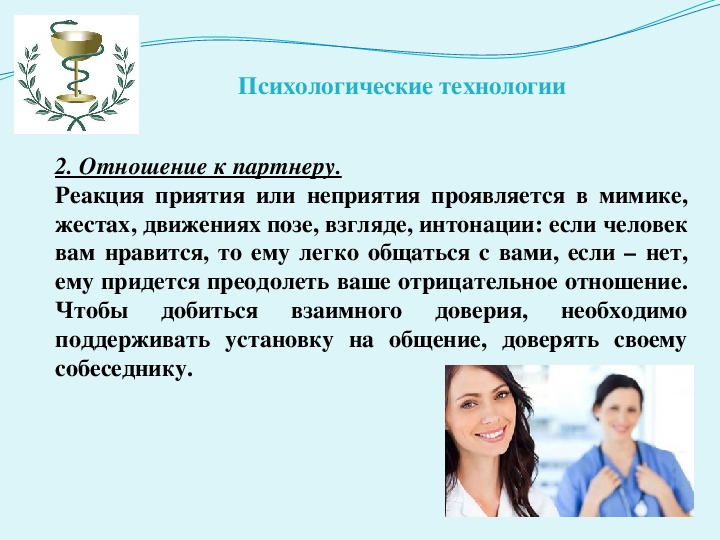 Психологические технологии

2. Отношение к партнеру.
Реакция приятия или неприятия проявляется в мимике, жестах, движениях позе, взгляде, интонации: если человек вам нравится, то ему легко общаться с вами, если – нет, ему придется преодолеть ваше отрицательное отношение. Чтобы добиться взаимного доверия, необходимо поддерживать установку на общение, доверять своему собеседнику.